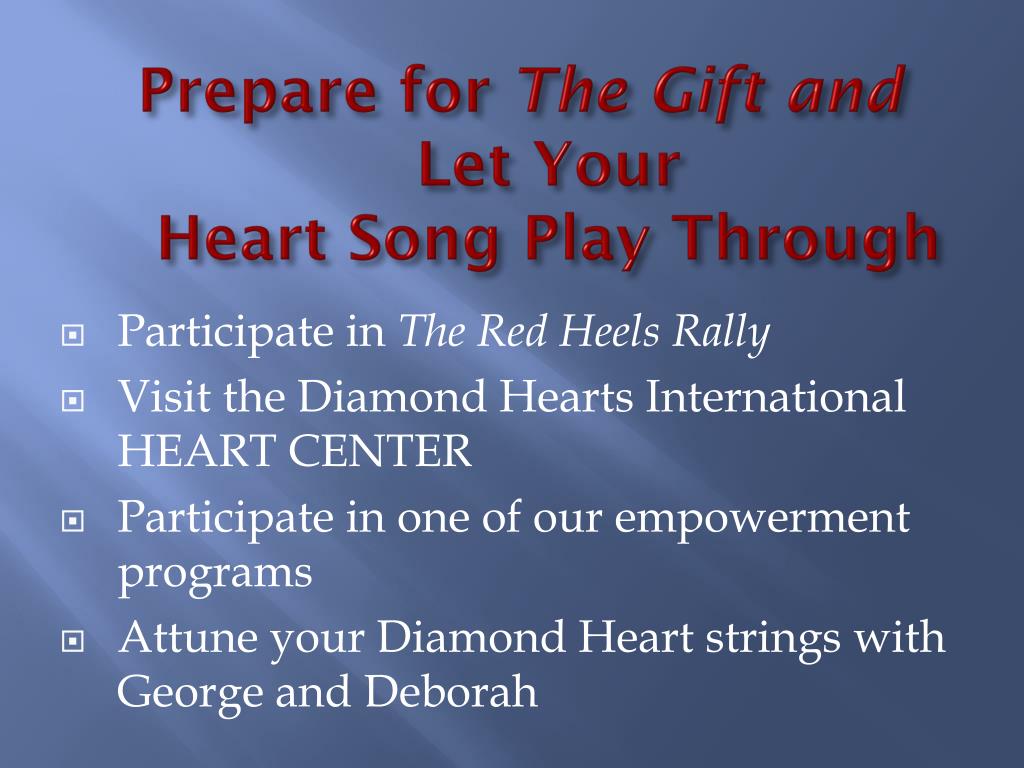 Prepare for The Gift and Let Your Heart Song Play Through

Participate in The Red Heels Rally

Visit the Diamond Hearts International HEART CENTER

Participate in one of our empowerment programs

Attune your Diamond Heart strings with George and Deborah